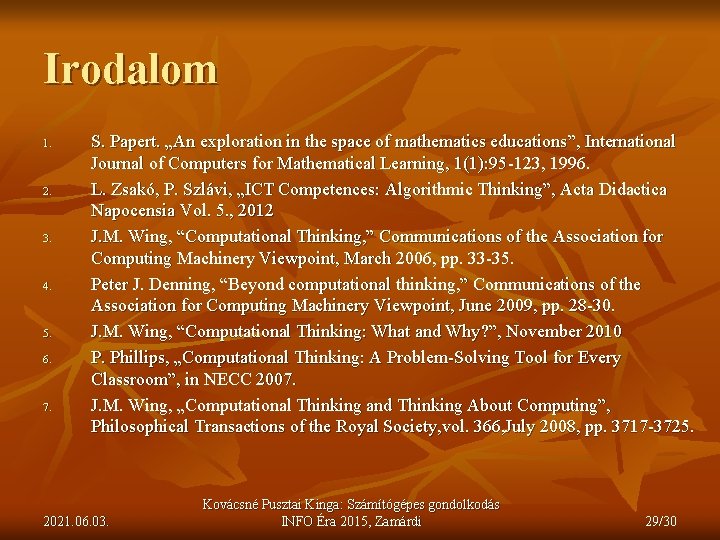 Irodalom

1. S. Papert. „An exploration in the space of mathematics educations”, International Journal of Computers for Mathematical Learning, 1(1):95-123, 1996.
2. L. Zsakó, P. Szlávi, „ICT Competences: Algorithmic Thinking”, Acta Didactica Napocensia Vol. 5., 2012
3. J.M. Wing, “Computational Thinking,” Communications of the Association for Computing Machinery Viewpoint, March 2006, pp. 33-35.
4. Peter J. Denning, “Beyond computational thinking,” Communications of the Association for Computing Machinery Viewpoint, June 2009, pp. 28-30.
5. J.M. Wing, “Computational Thinking: What and Why?”, November 2010
6. P. Phillips, „Computational Thinking: A Problem-Solving Tool for Every Classroom”, in NECC 2007.
7. J.M. Wing, „Computational Thinking and Thinking About Computing”, Philosophical Transactions of the Royal Society,vol. 366,July 2008, pp. 3717-3725.

2021.06.03.

Kovácsné Pusztai Kinga: Számítógépes gondolkodás
INFO Éra 2015, Zamárdi

29/30